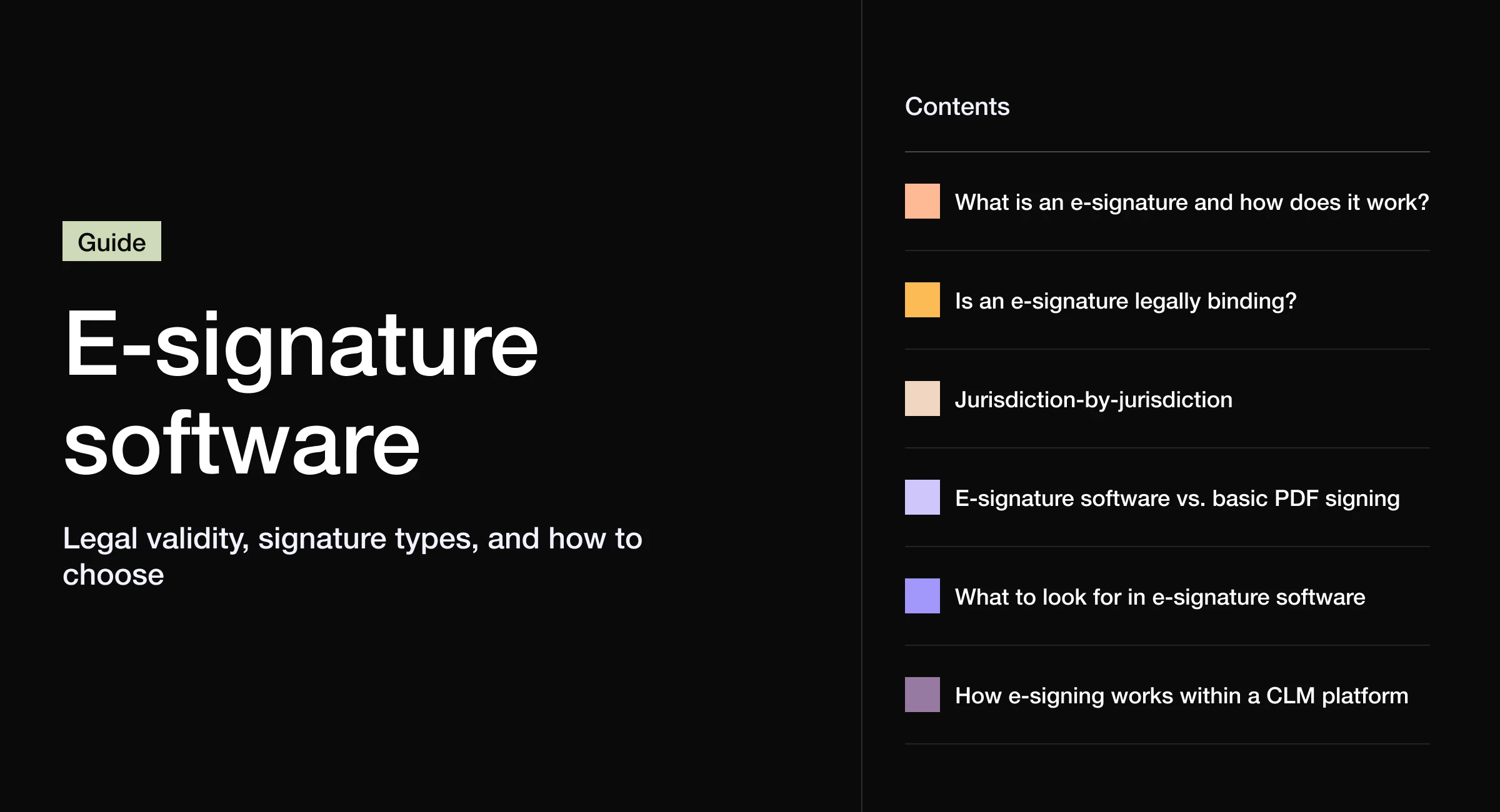 Guide

E-signature software

Legal validity, signature types, and how to choose

Contents

What is an e-signature and how does it work?

Is an e-signature legally binding?

Jurisdiction-by-jurisdiction

E-signature software vs. basic PDF signing

What to look for in e-signature software

How e-signing works within a CLM platform